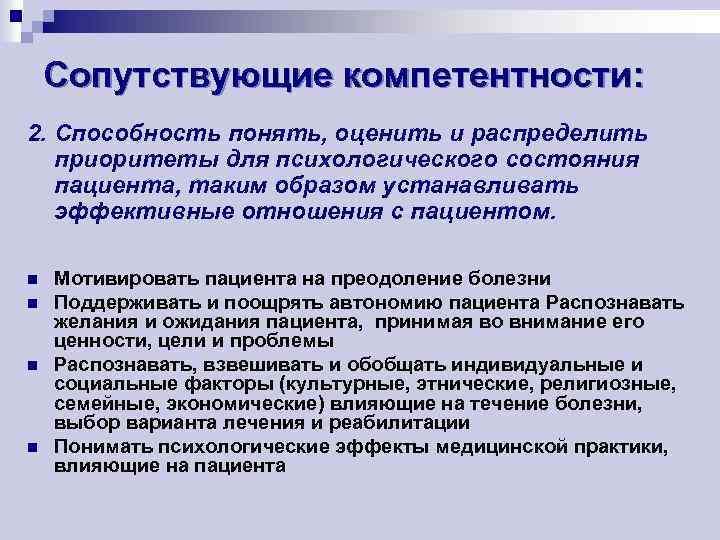 Сопутствующие компетентности:

2. Способность понять, оценить и распределить приоритеты для психологического состояния пациента, таким образом устанавливать эффективные отношения с пациентом.

- Мотивировать пациента на преодоление болезни
- Поддерживать и поощрять автономию пациента Распознавать желания и ожидания пациента, принимая во внимание его ценности, цели и проблемы
- Распознавать, взвешивать и обобщать индивидуальные и социальные факторы (культурные, этнические, религиозные, семейные, экономические) влияющие на течение болезни, выбор варианта лечения и реабилитации
- Понимать психологические эффекты медицинской практики, влияющие на пациента